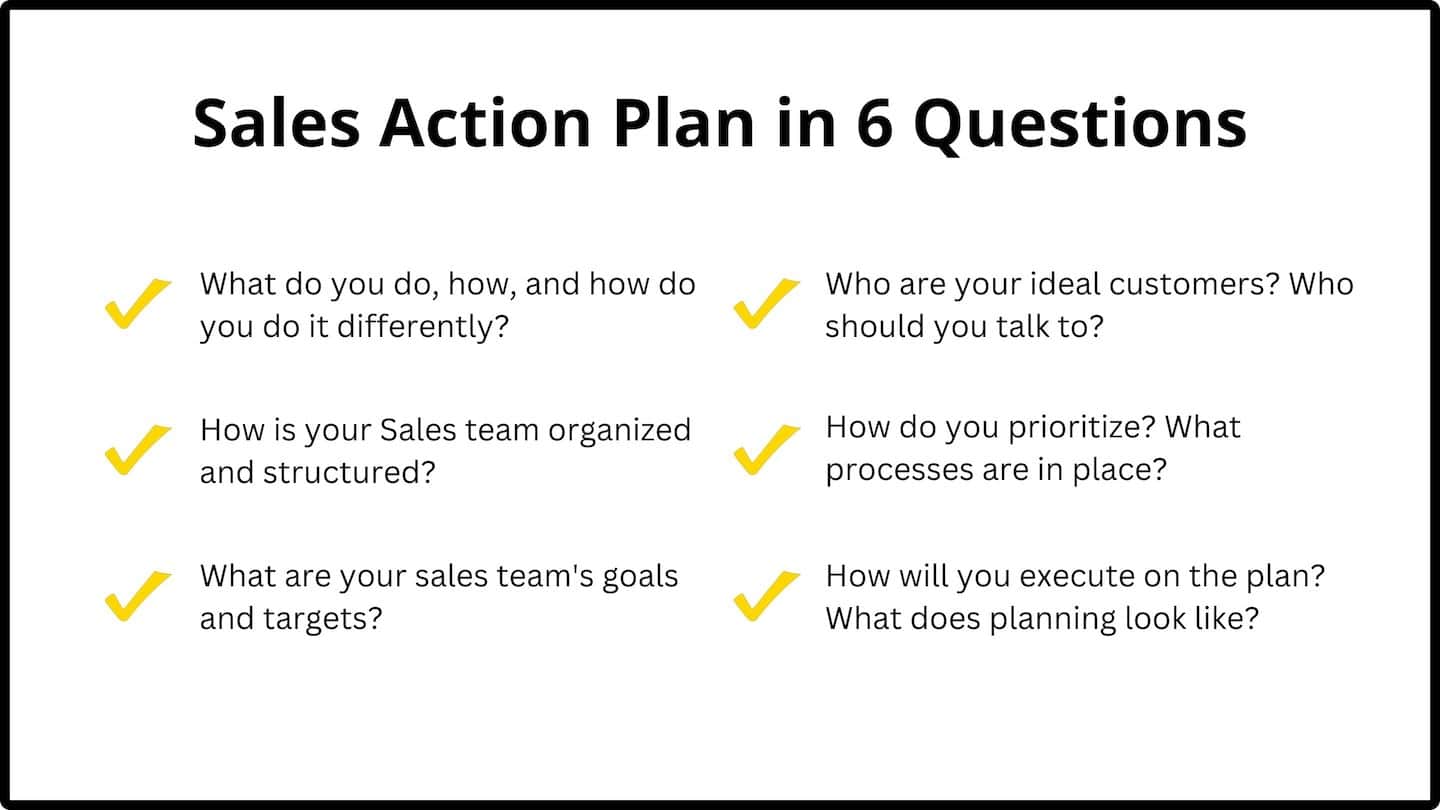 Sales Action Plan in 6 Questions

What do you do, how, and how do you do it differently?

How is your Sales team organized and structured?

What are your sales team's goals and targets?

Who are your ideal customers? Who should you talk to?

How do you prioritize? What processes are in place?

How will you execute on the plan? What does planning look like?